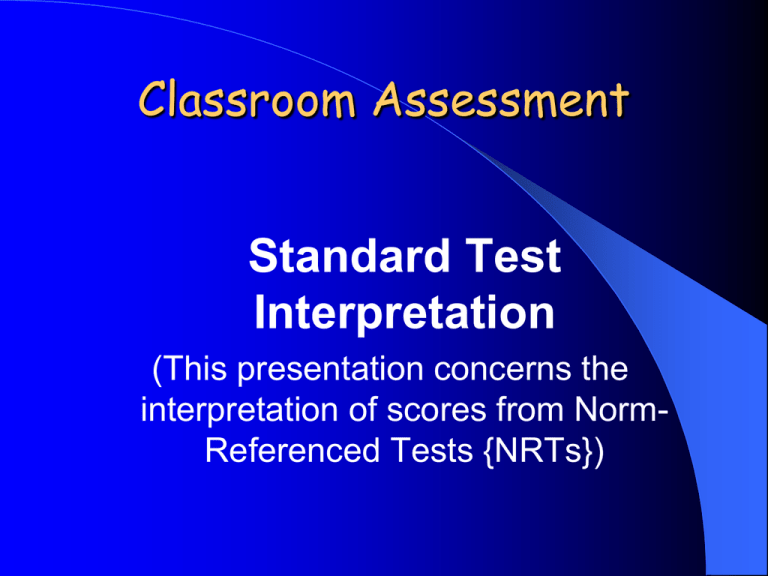 Classroom Assessment

Standard Test Interpretation

(This presentation concerns the interpretation of scores from Norm-Referenced Tests {NRTs})